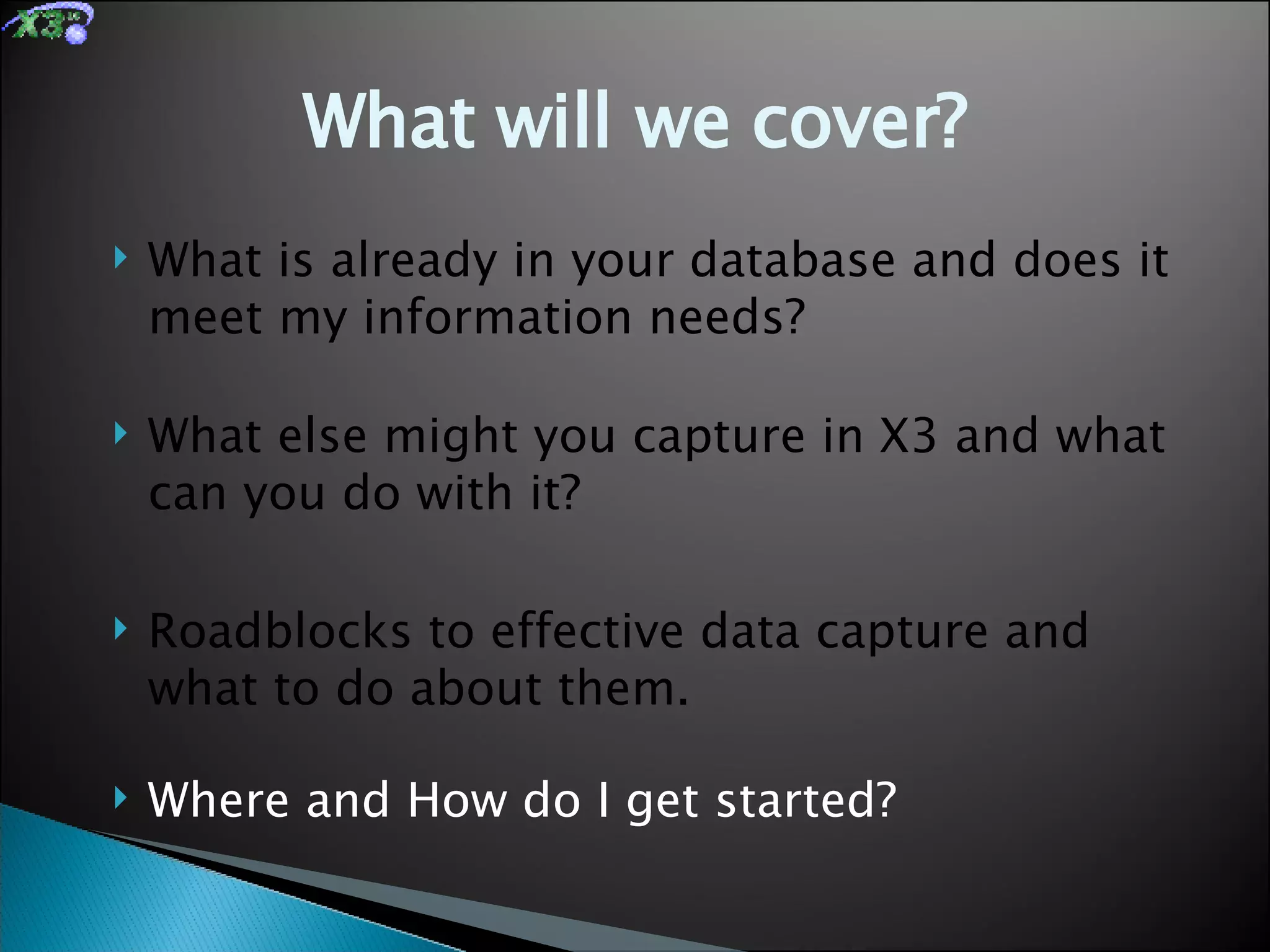 X3

What will we cover?

What is already in your database and does it meet my information needs?

What else might you capture in X3 and what can you do with it?

Roadblocks to effective data capture and what to do about them.

Where and How do I get started?